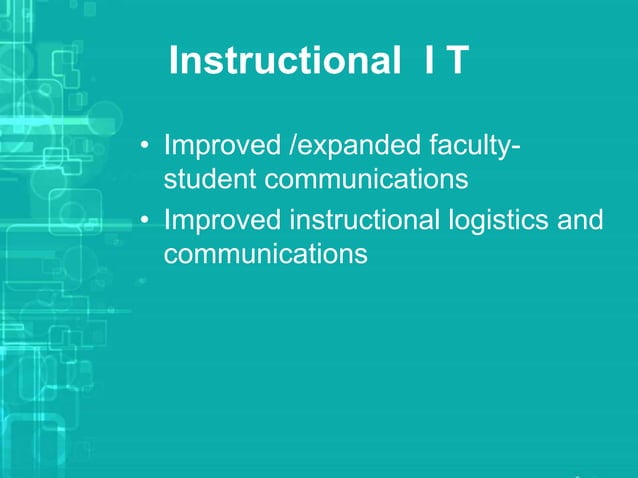 Instructional I T

• Improved /expanded faculty-student communications
• Improved instructional logistics and communications